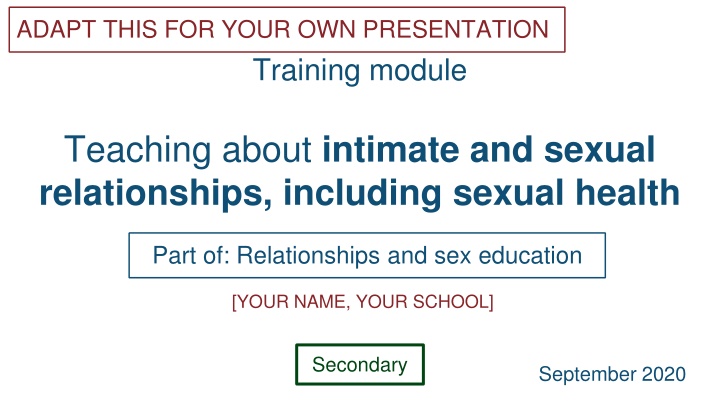 ADAPT THIS FOR YOUR OWN PRESENTATION

Training module

Teaching about intimate and sexual relationships, including sexual health

Part of: Relationships and sex education

[YOUR NAME, YOUR SCHOOL]

Secondary

September 2020